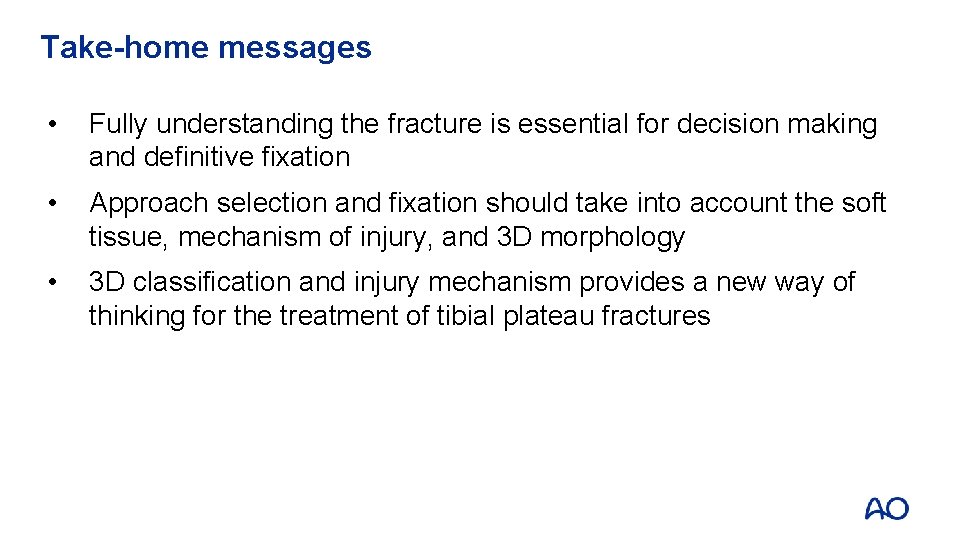 Take-home messages

• Fully understanding the fracture is essential for decision making and definitive fixation

• Approach selection and fixation should take into account the soft tissue, mechanism of injury, and 3D morphology

• 3D classification and injury mechanism provides a new way of thinking for the treatment of tibial plateau fractures

AO